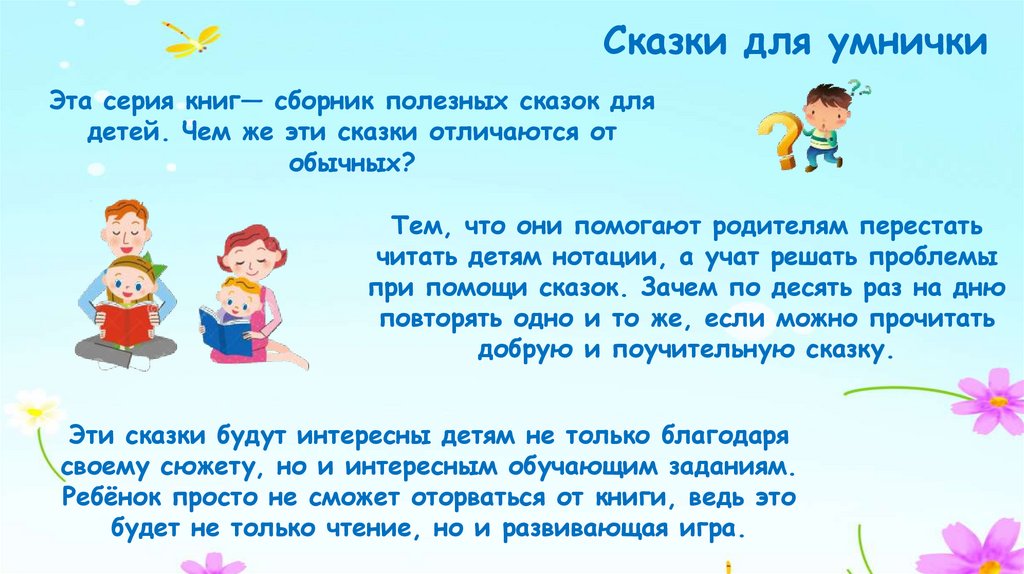 Сказки для умнички

Эта серия книг— сборник полезных сказок для детей. Чем же эти сказки отличаются от обычных?

Тем, что они помогают родителям перестать читать детям нотации, а учат решать проблемы при помощи сказок. Зачем по десять раз на дню повторять одно и то же, если можно прочитать добрую и поучительную сказку.

Эти сказки будут интересны детям не только благодаря своему сюжету, но и интересным обучающим заданиям. Ребёнок просто не сможет оторваться от книги, ведь это будет не только чтение, но и развивающая игра.